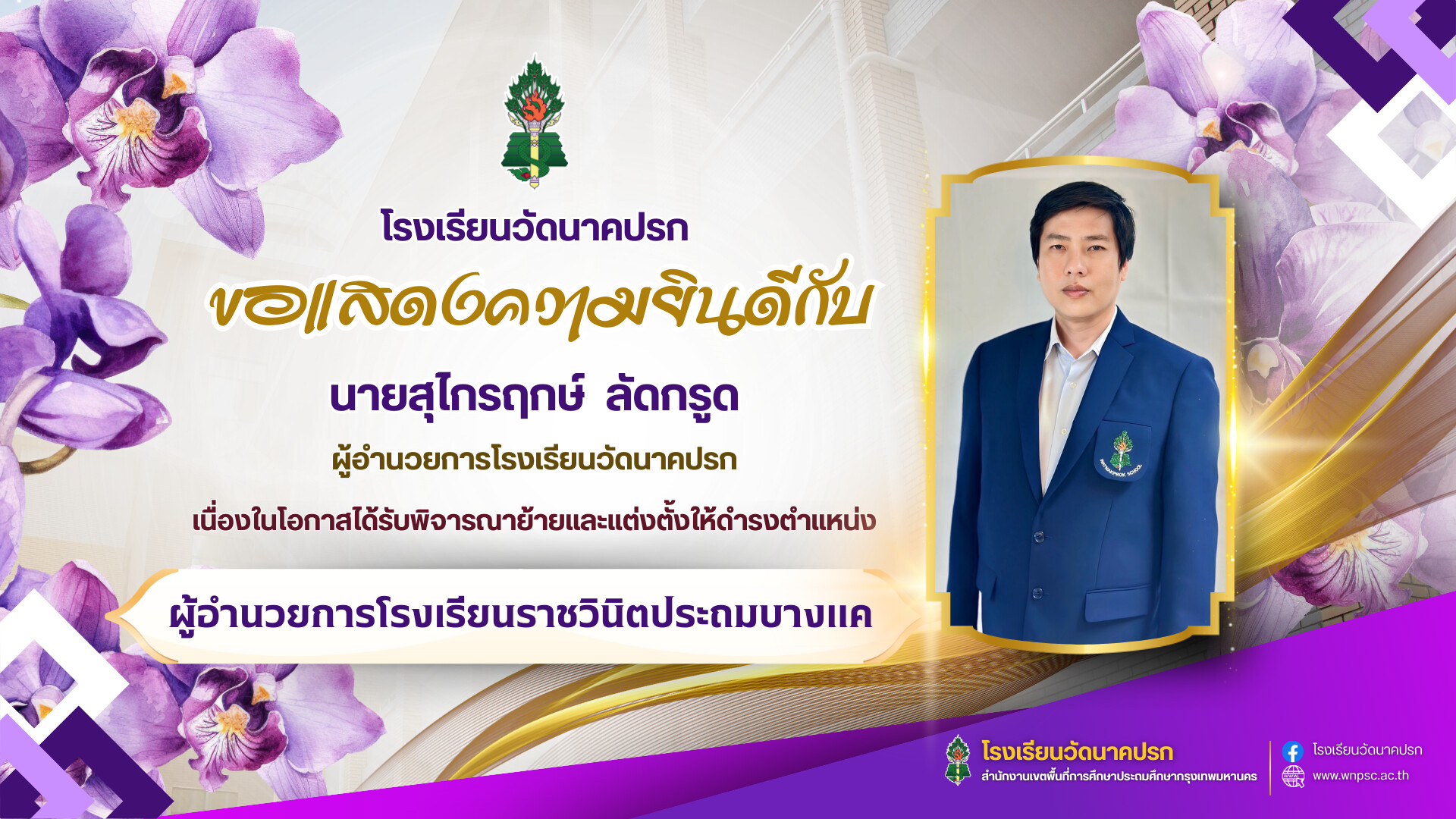 โรงเรียนวัดนาคปรก

ขอแสดงความยินดีกับ

นายสุไกรฤกษ์ ลัดกรูด

ผู้อำนวยการโรงเรียนวัดนาคปรก

เนื่องในโอกาสได้รับพิจารณาย้ายและแต่งตั้งให้ดำรงตำแหน่ง

ผู้อำนวยการโรงเรียนราชวินิตประถมบางแค

WATNAKPROK SCHOOL

โรงเรียนวัดนาคปรก
สำนักงานเขตพื้นที่การศึกษาประถมศึกษากรุงเทพมหานคร

โรงเรียนวัดนาคปรก
www.wnpsc.ac.th